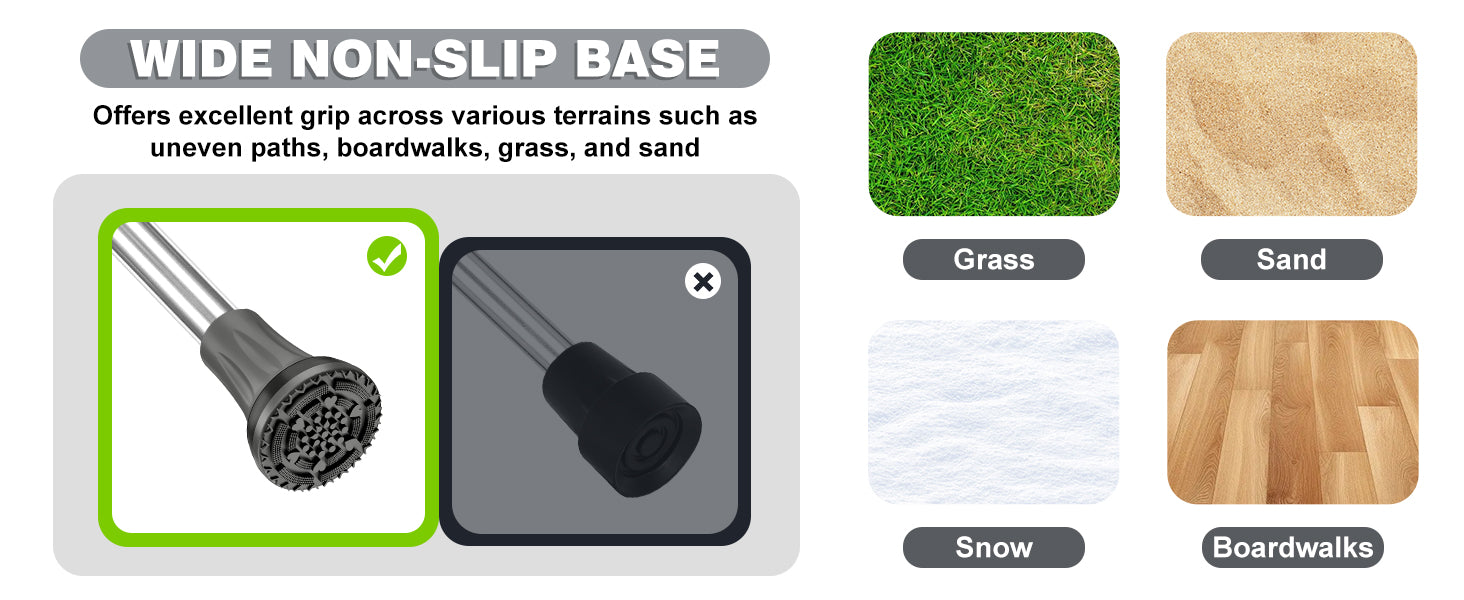 WIDE NON-SLIP BASE

Offers excellent grip across various terrains such as uneven paths, boardwalks, grass, and sand

Grass

Sand

Snow

Boardwalks